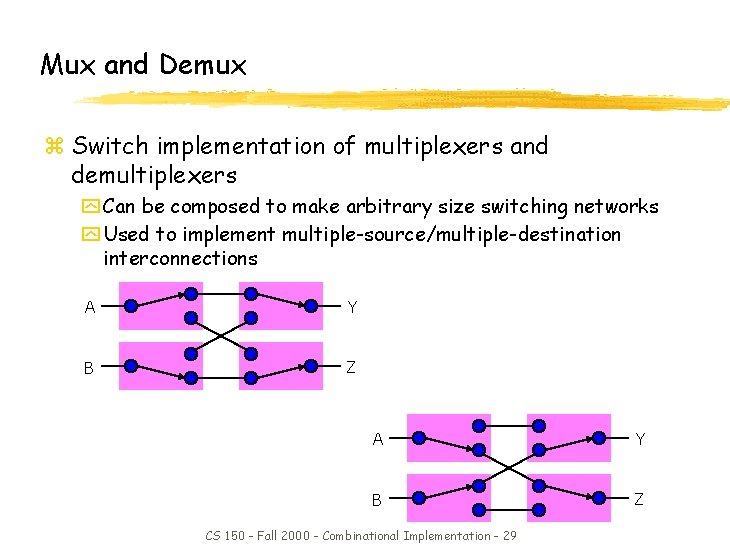 Mux and Demux

Switch implementation of multiplexers and demultiplexers

Can be composed to make arbitrary size switching networks

Used to implement multiple-source/multiple-destination interconnections

A

Y

B

Z

A

Y

B

Z

CS 150 - Fall 2000 - Combinational Implementation - 29